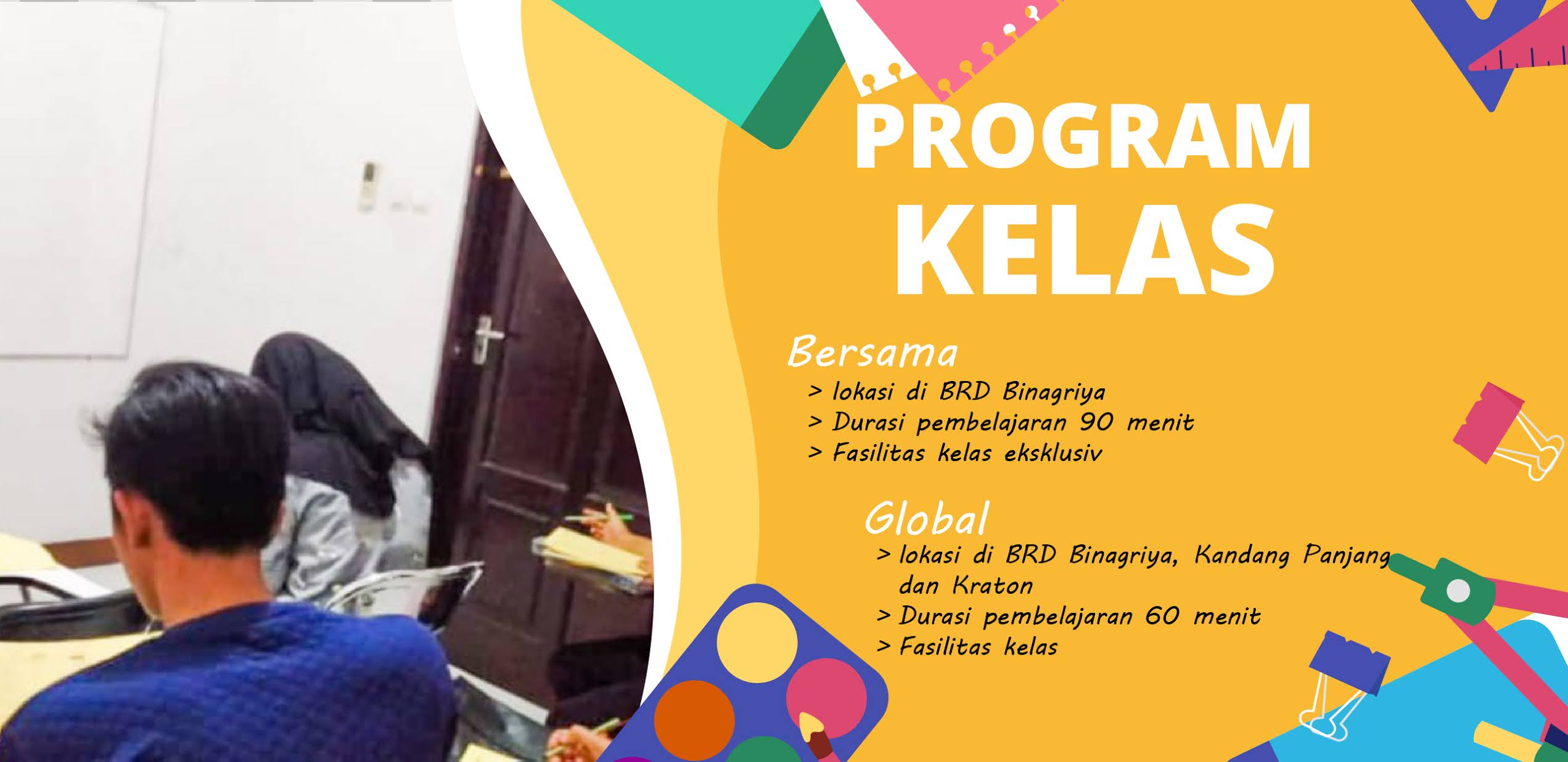 PROGRAM KELAS

Bersama
> lokasi di BRD Binagriya
> Durasi pembelajaran 90 menit
> Fasilitas kelas eksklusiv

Global
> lokasi di BRD Binagriya, Kandang Panjang dan Kraton
> Durasi pembelajaran 60 menit
> Fasilitas kelas